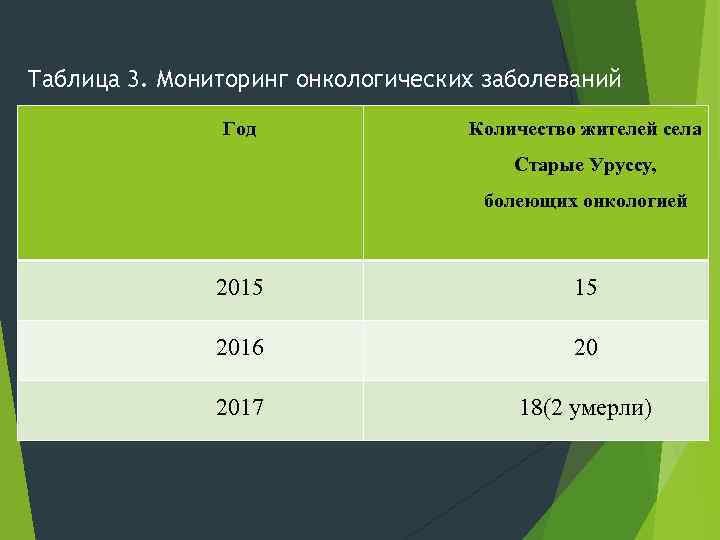 Таблица 3. Мониторинг онкологических заболеваний

| Год | Количество жителей села Старые Уруссу, болеющих онкологией |
|---|---|
| 2015 | 15 |
| 2016 | 20 |
| 2017 | 18(2 умерли) |